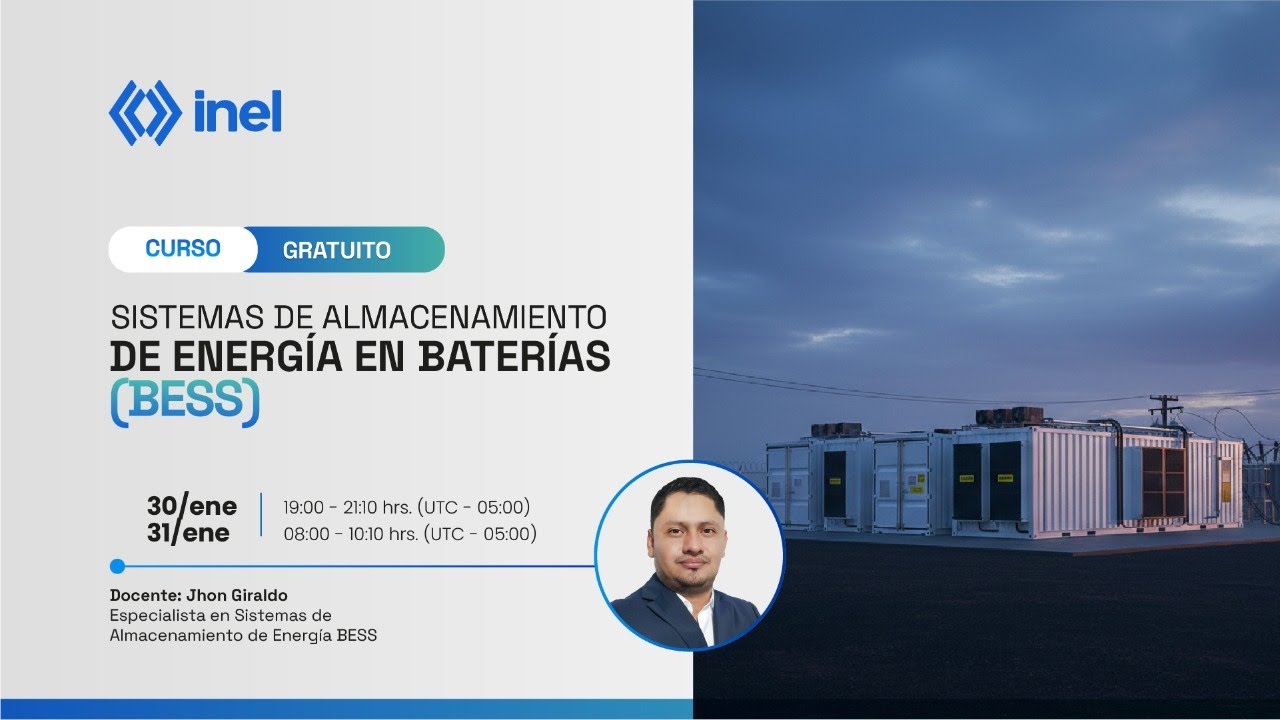 inel

CURSO GRATUITO

SISTEMAS DE ALMACENAMIENTO DE ENERGÍA EN BATERÍAS (BESS)

30/ene 19:00 - 21:10 hrs. (UTC - 05:00)
31/ene 08:00 - 10:10 hrs. (UTC - 05:00)

Docente: Jhon Giraldo
Especialista en Sistemas de Almacenamiento de Energía BESS